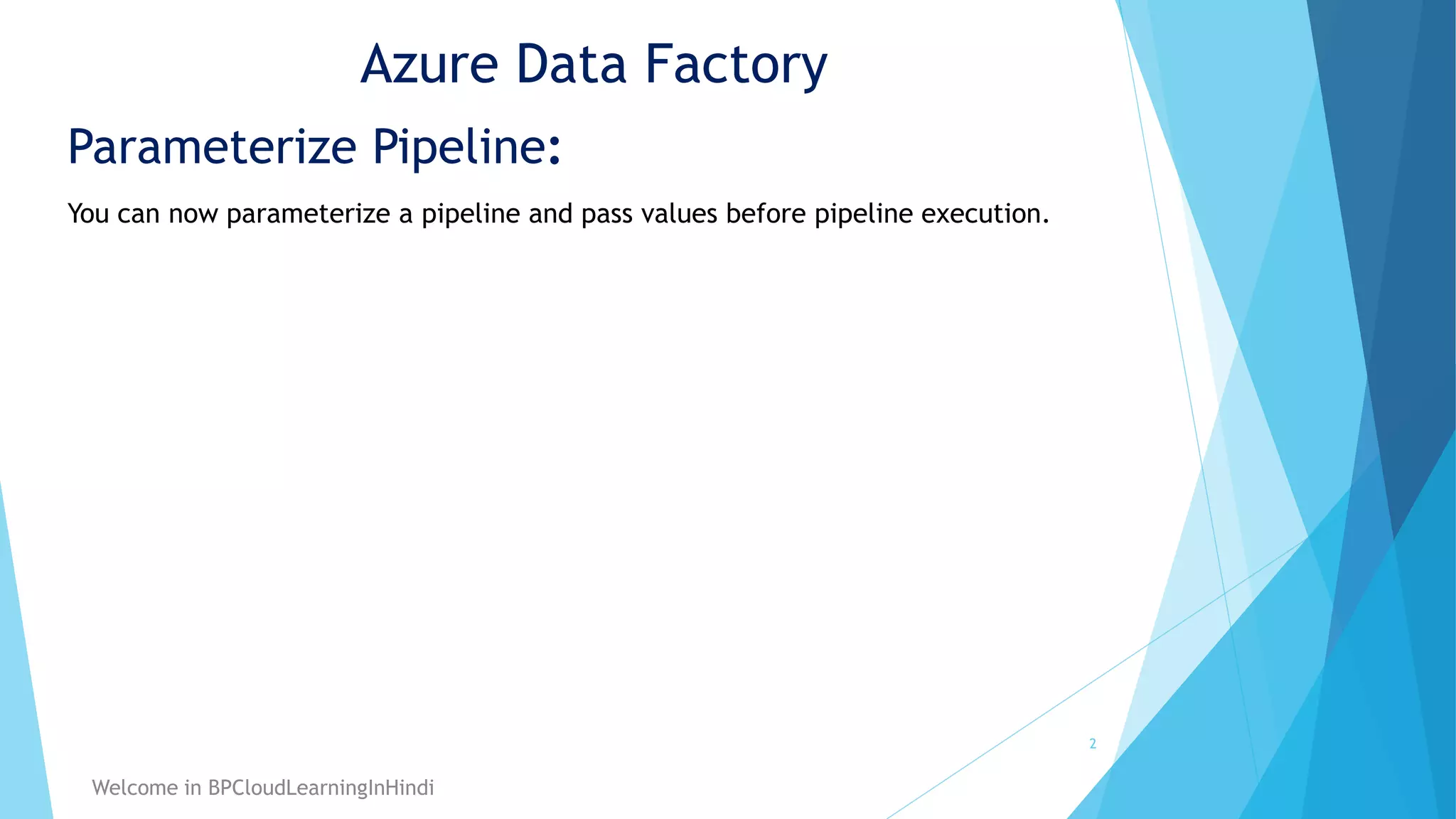 Azure Data Factory

Parameterize Pipeline:

You can now parameterize a pipeline and pass values before pipeline execution.

2

Welcome in BPCloudLearningInHindi